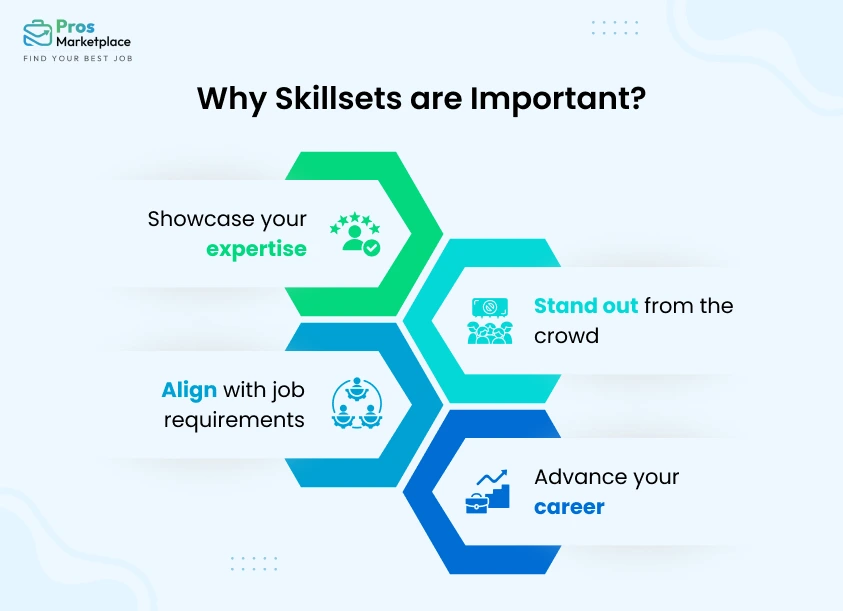 Pros Marketplace
FIND YOUR BEST JOB

Why Skillsets are Important?

Showcase your expertise

Stand out from the crowd

Align with job requirements

Advance your career